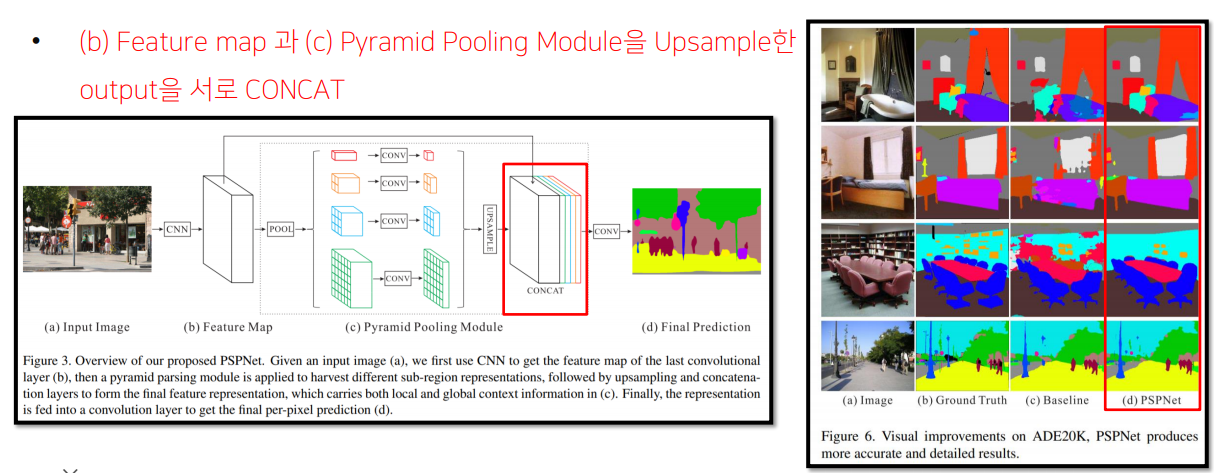 • (b) Feature map 과 (c) Pyramid Pooling Module을 Upsample한 output을 서로 CONCAT

CNN

POOL

CONV

CONV

CONV

CONV

UPSAMPLE

CONCAT

CONV

(a) Input Image (b) Feature Map (c) Pyramid Pooling Module (d) Final Prediction

Figure 3. Overview of our proposed PSPNet. Given an input image (a), we first use CNN to get the feature map of the last convolutional layer (b), then a pyramid parsing module is applied to harvest different sub-region representations, followed by upsampling and concatenation layers to form the final feature representation, which carries both local and global context information in (c). Finally, the representation is fed into a convolution layer to get the final per-pixel prediction (d).

(a) Image (b) Ground Truth (c) Baseline (d) PSPNet

Figure 6. Visual improvements on ADE20K, PSPNet produces more accurate and detailed results.